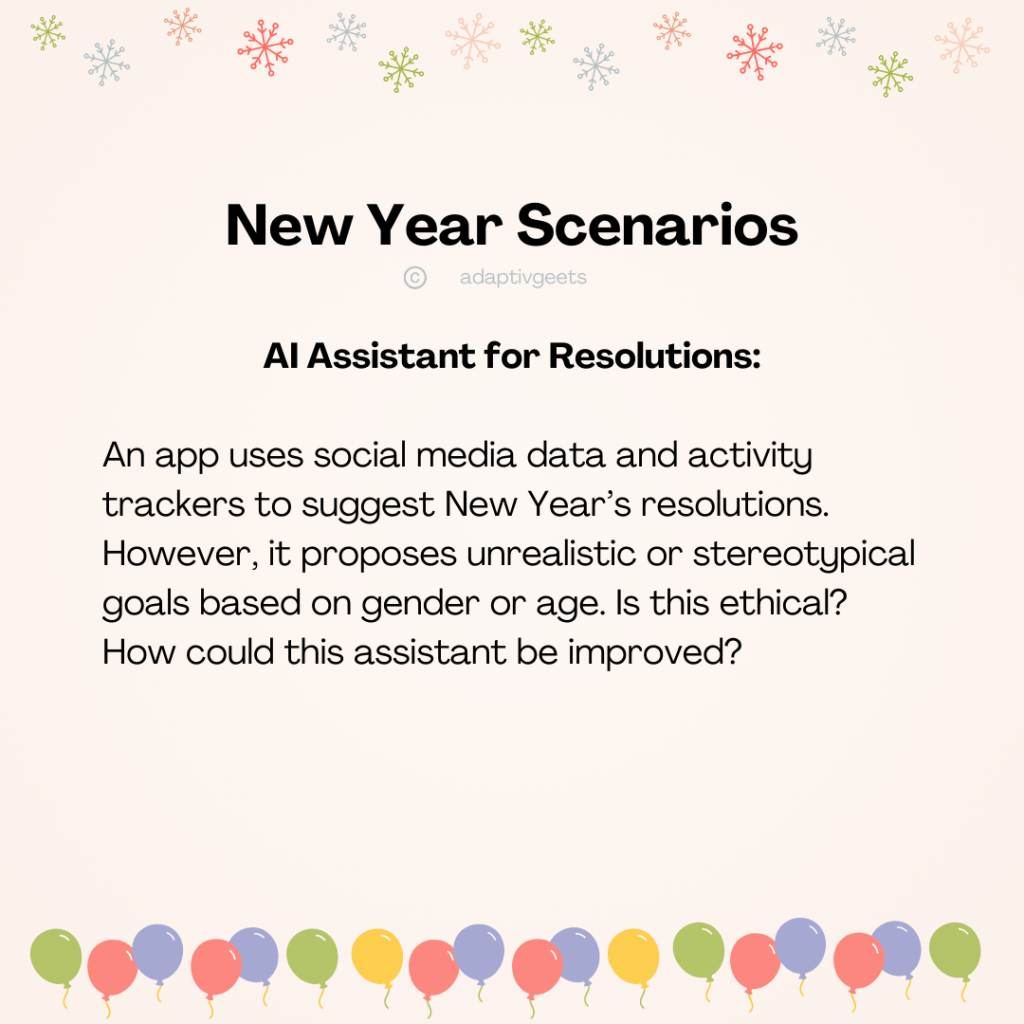 New Year Scenarios

© adaptivgeets

AI Assistant for Resolutions:

An app uses social media data and activity trackers to suggest New Year's resolutions. However, it proposes unrealistic or stereotypical goals based on gender or age. Is this ethical? How could this assistant be improved?